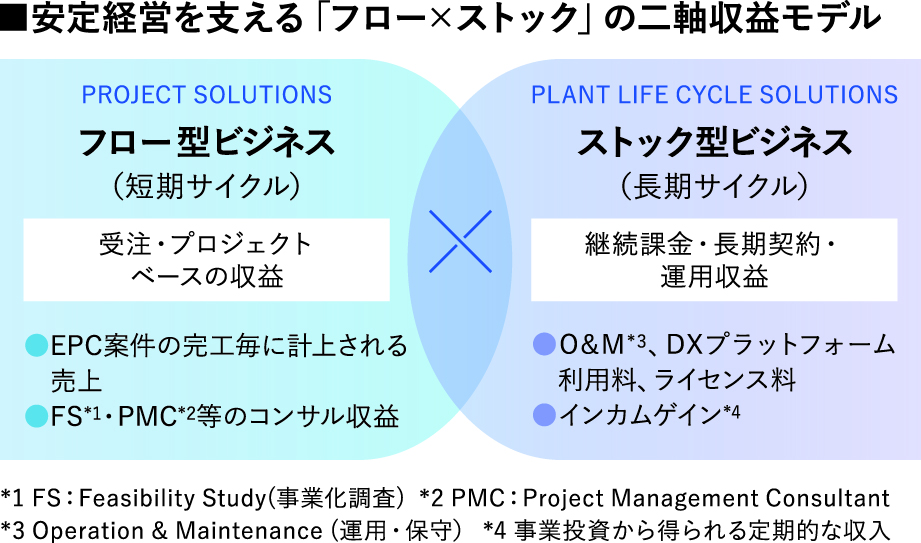 ■安定経営を支える「フロー×ストック」の二軸収益モデル

PROJECT SOLUTIONS

フロー型ビジネス

（短期サイクル）

受注・プロジェクトベースの収益

●EPC案件の完工毎に計上される売上

●FS*1・PMC*2等のコンサル収益

PLANT LIFE CYCLE SOLUTIONS

ストック型ビジネス

（長期サイクル）

継続課金・長期契約・運用収益

●O&M*3、DXプラットフォーム利用料、ライセンス料

●インカムゲイン*4

*1 FS：Feasibility Study（事業化調査） *2 PMC：Project Management Consultant
*3 Operation & Maintenance（運用・保守） *4 事業投資から得られる定期的な収入